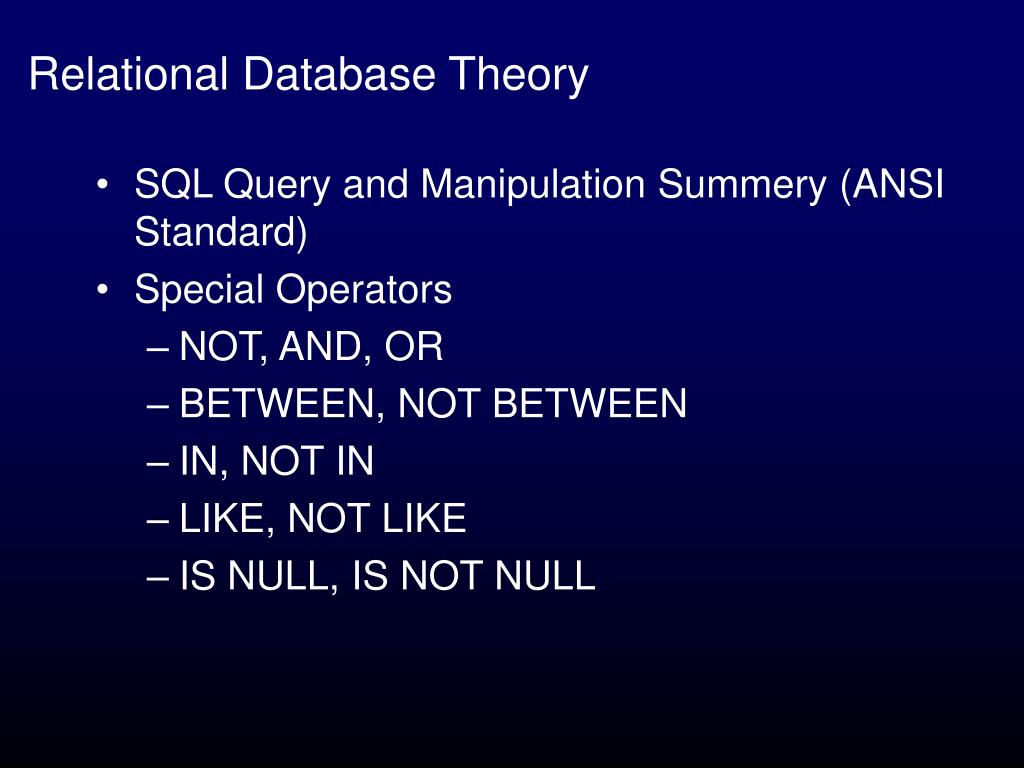 Relational Database Theory

• SQL Query and Manipulation Summery (ANSI Standard)
• Special Operators
– NOT, AND, OR
– BETWEEN, NOT BETWEEN
– IN, NOT IN
– LIKE, NOT LIKE
– IS NULL, IS NOT NULL